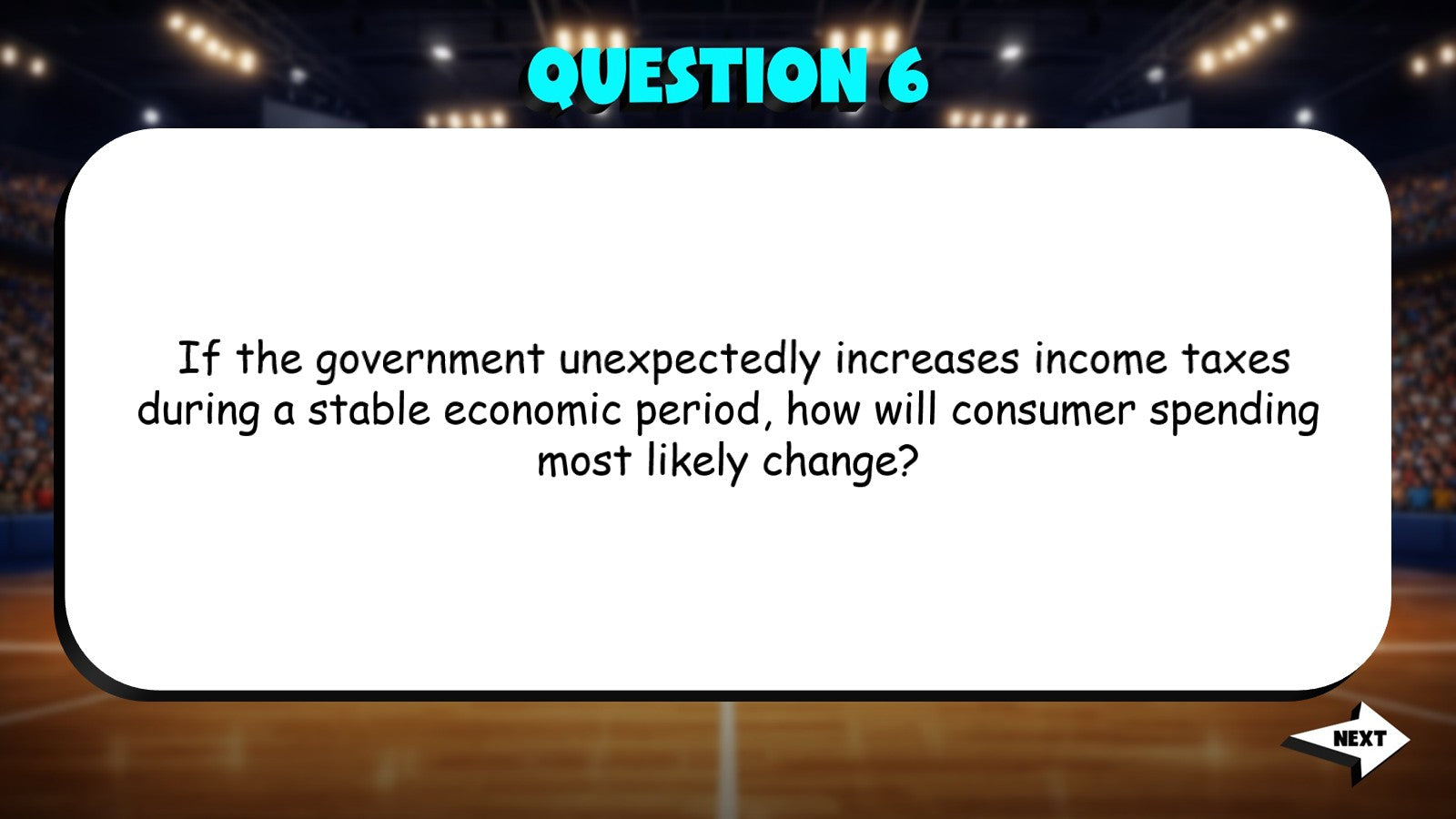 QUESTION 6

If the government unexpectedly increases income taxes during a stable economic period, how will consumer spending most likely change?

NEXT